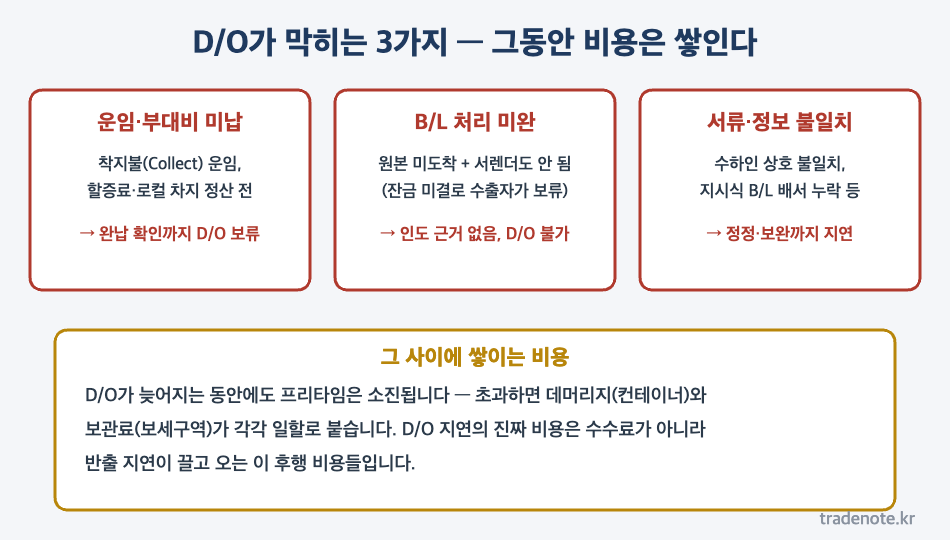 D/O가 막히는 3가지 — 그동안 비용은 쌓인다

운임·부대비 미납

착지불(Collect) 운임, 할증료·로컬 차지 정산 전

→ 완납 확인까지 D/O 보류

B/L 처리 미완

원본 미도착 + 서렌더도 안 됨 (잔금 미결로 수출자가 보류)

→ 인도 근거 없음, D/O 불가

서류·정보 불일치

수하인 상호 불일치, 지시식 B/L 배서 누락 등

→ 정정·보완까지 지연

그 사이에 쌓이는 비용

D/O가 늦어지는 동안에도 프리타임은 소진됩니다 — 초과하면 데머리지(컨테이너)와 보관료(보세구역)가 각각 일할로 붙습니다. D/O 지연의 진짜 비용은 수수료가 아니라 반출 지연이 끌고 오는 이 후행 비용들입니다.

tradenote.kr